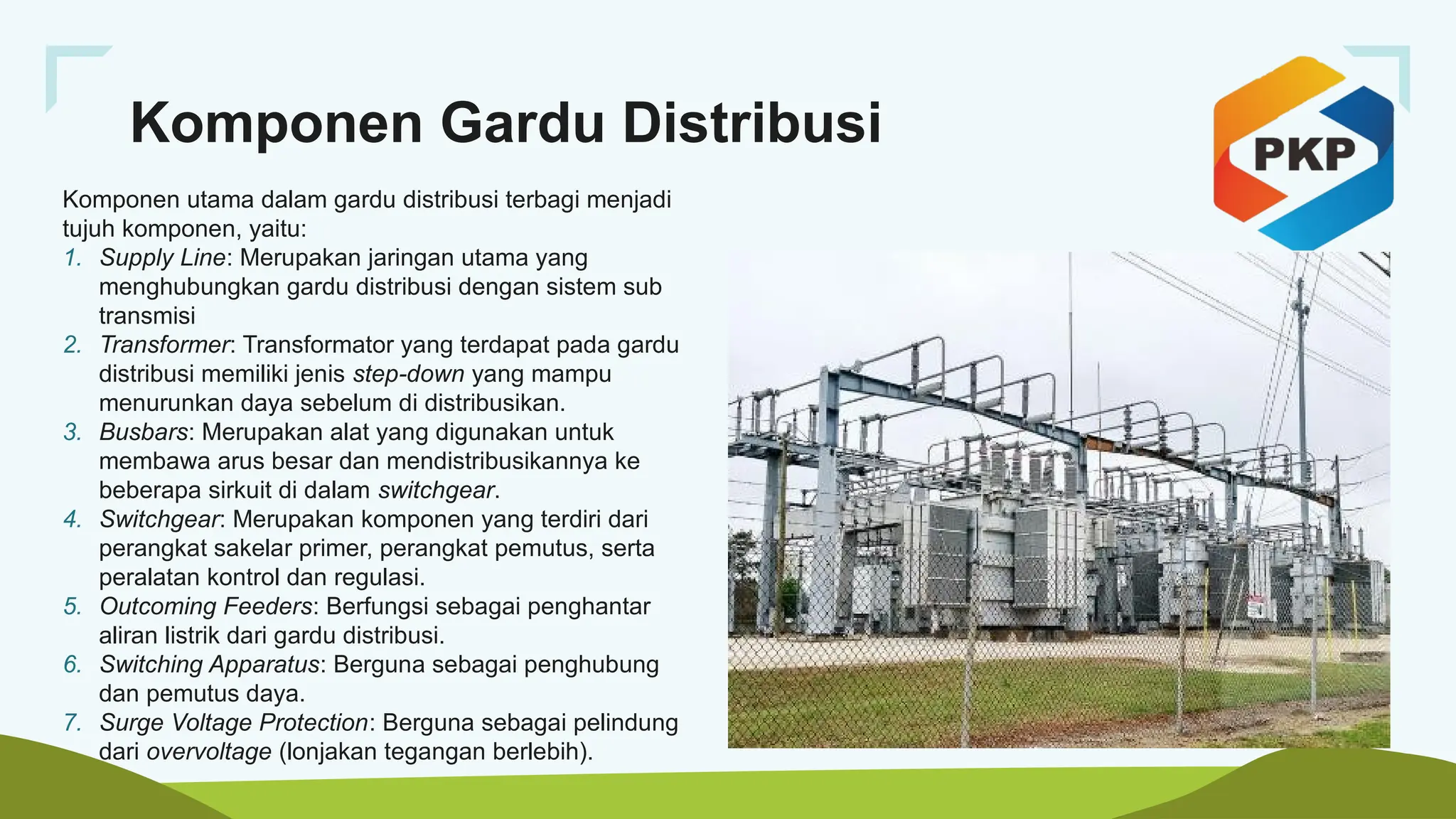 Komponen Gardu Distribusi

PKP

Komponen utama dalam gardu distribusi terbagi menjadi tujuh komponen, yaitu:

1. Supply Line: Merupakan jaringan utama yang menghubungkan gardu distribusi dengan sistem sub transmisi
2. Transformer: Transformator yang terdapat pada gardu distribusi memiliki jenis step-down yang mampu menurunkan daya sebelum di distribusikan.
3. Busbars: Merupakan alat yang digunakan untuk membawa arus besar dan mendistribusikannya ke beberapa sirkuit di dalam switchgear.
4. Switchgear: Merupakan komponen yang terdiri dari perangkat sakelar primer, perangkat pemutus, serta peralatan kontrol dan regulasi.
5. Outcoming Feeders: Berfungsi sebagai penghantar aliran listrik dari gardu distribusi.
6. Switching Apparatus: Berguna sebagai penghubung dan pemutus daya.
7. Surge Voltage Protection: Berguna sebagai pelindung dari overvoltage (lonjakan tegangan berlebih).